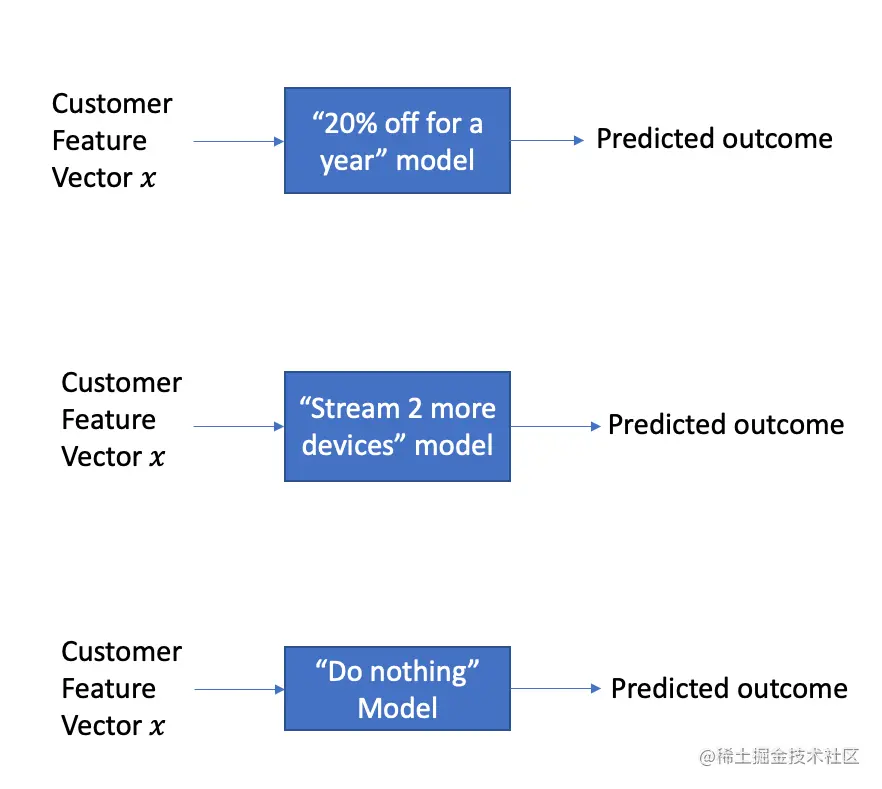 Customer Feature Vector $x$

“20% off for a year” model

Predicted outcome

Customer Feature Vector $x$

“Stream 2 more devices” model

Predicted outcome

Customer Feature Vector $x$

“Do nothing” Model

Predicted outcome

@稀土掘金技术社区